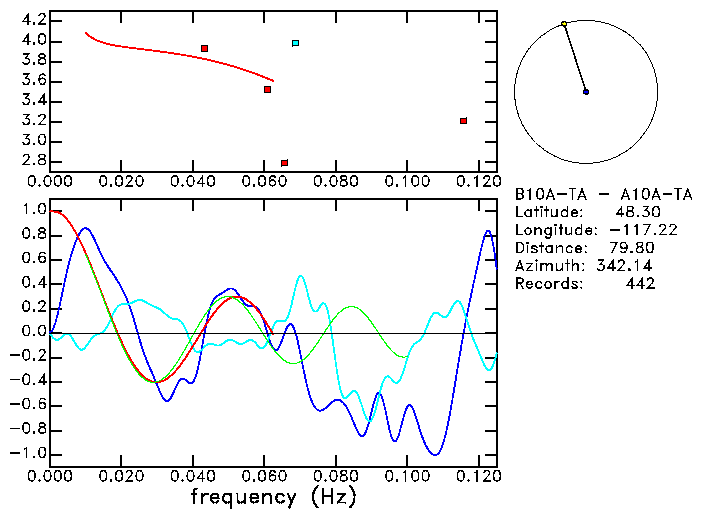 4.2
4.0
3.8
3.6
3.4
3.2
3.0
2.8
0.000 0.020 0.040 0.060 0.080 0.100 0.120

B10A-TA - A10A-TA
Latitude: 48.30
Longitude: -117.22
Distance: 79.80
Azimuth: 342.14
Records: 442

1.0
0.8
0.6
0.4
0.2
0.0
-0.2
-0.4
-0.6
-0.8
-1.0
0.000 0.020 0.040 0.060 0.080 0.100 0.120
frequency (Hz)